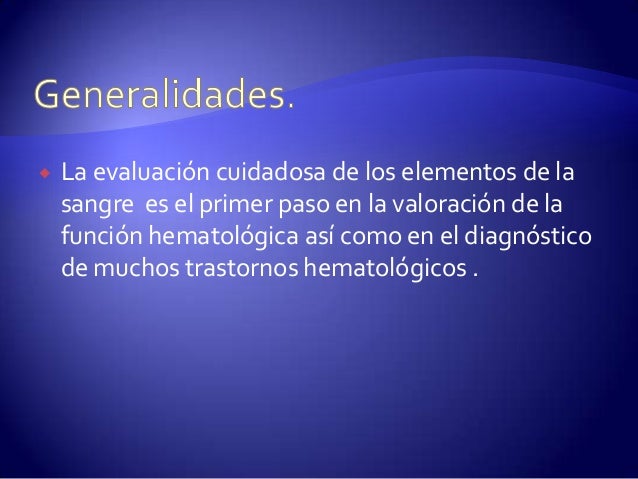 Generalidades.

La evaluación cuidadosa de los elementos de la sangre  es el primer paso en la valoración de la función hematológica así como en el diagnóstico de muchos trastornos hematológicos .